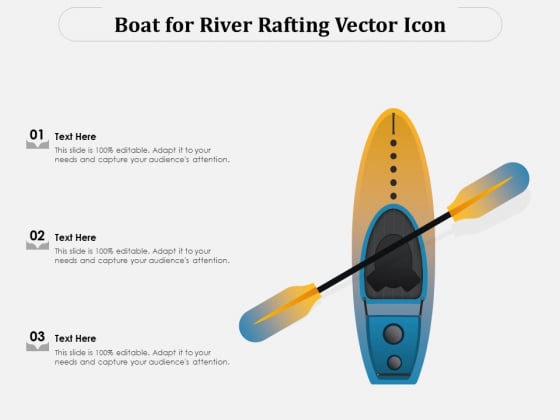 Boat for River Rafting Vector Icon

01
Text Here
This slide is 100% editable. Adapt it to your needs and capture your audience's attention.

02
Text Here
This slide is 100% editable. Adapt it to your needs and capture your audience's attention.

03
Text Here
This slide is 100% editable. Adapt it to your needs and capture your audience's attention.